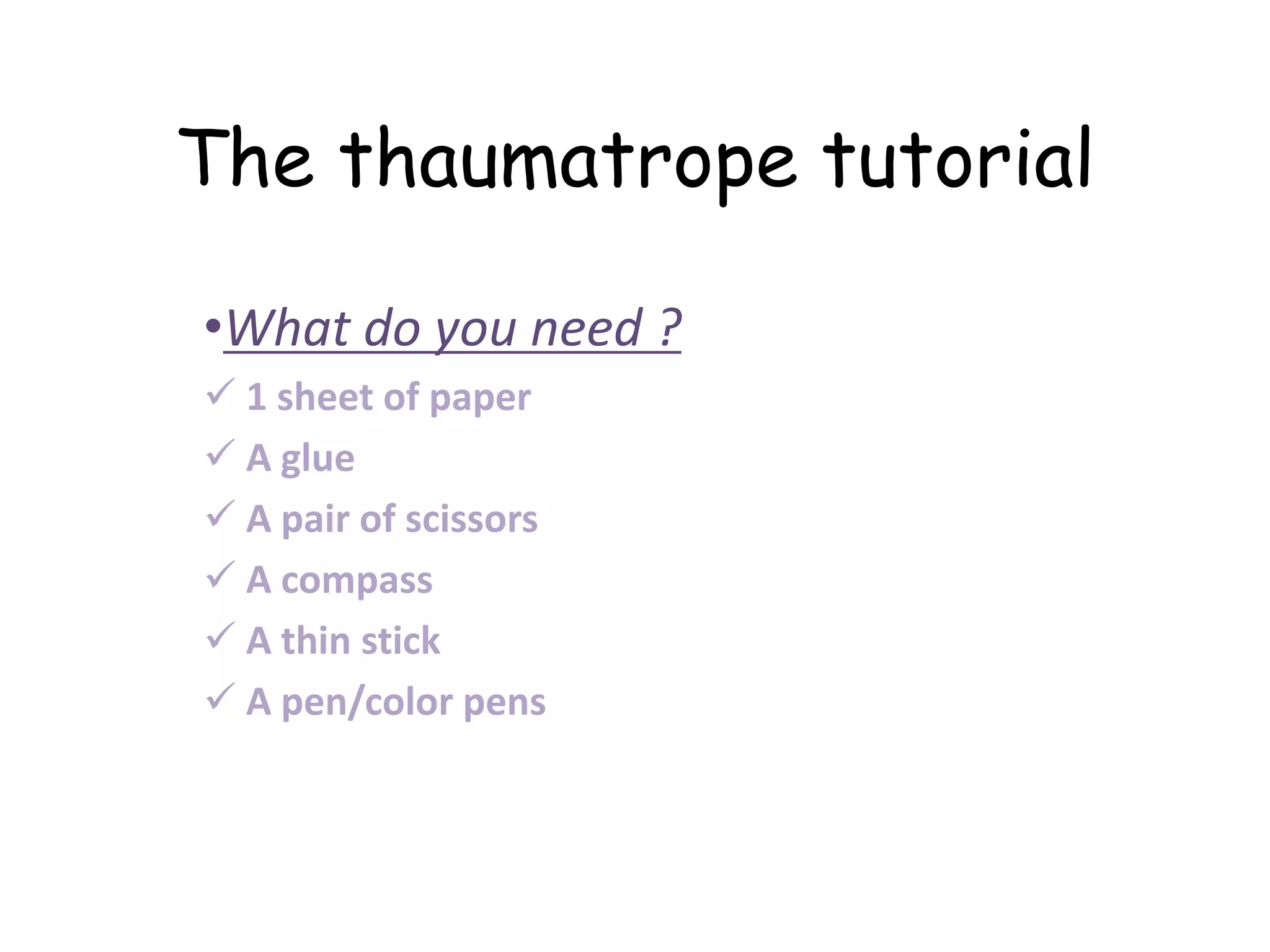 The thaumatrope tutorial

•What do you need ?
✓ 1 sheet of paper
✓ A glue
✓ A pair of scissors
✓ A compass
✓ A thin stick
✓ A pen/color pens